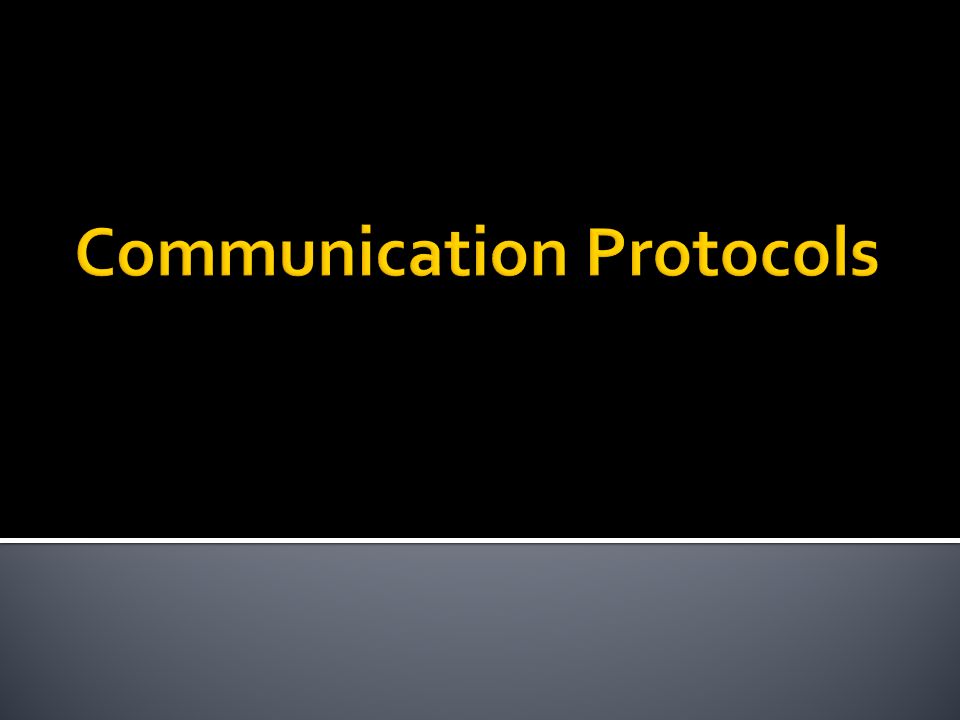 Communication Protocols